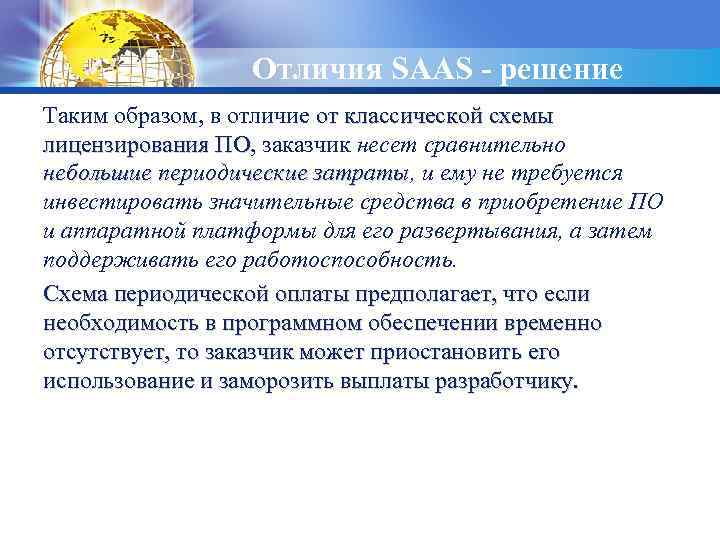 Отличия SAAS - решение

Таким образом, в отличие от классической схемы лицензирования ПО, заказчик несет сравнительно небольшие периодические затраты, и ему не требуется инвестировать значительные средства в приобретение ПО и аппаратной платформы для его развертывания, а затем поддерживать его работоспособность.

Схема периодической оплаты предполагает, что если необходимость в программном обеспечении временно отсутствует, то заказчик может приостановить его использование и заморозить выплаты разработчику.